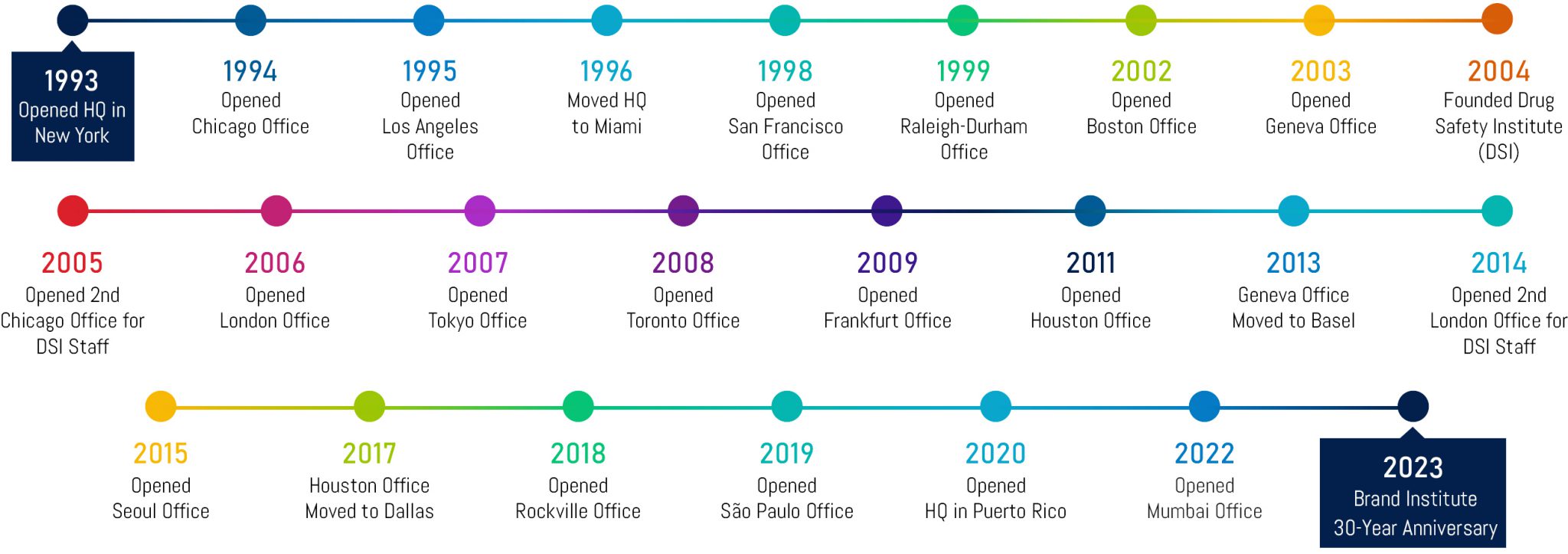 1993
Opened HQ in New York

1994
Opened Chicago Office

1995
Opened Los Angeles Office

1996
Moved HQ to Miami

1998
Opened San Francisco Office

1999
Opened Raleigh-Durham Office

2002
Opened Boston Office

2003
Opened Geneva Office

2004
Founded Drug Safety Institute (DSI)

2005
Opened 2nd Chicago Office for DSI Staff

2006
Opened London Office

2007
Opened Tokyo Office

2008
Opened Toronto Office

2009
Opened Frankfurt Office

2011
Opened Houston Office

2013
Geneva Office Moved to Basel

2014
Opened 2nd London Office for DSI Staff

2015
Opened Seoul Office

2017
Houston Office Moved to Dallas

2018
Opened Rockville Office

2019
Opened São Paulo Office

2020
Opened HQ in Puerto Rico

2022
Opened Mumbai Office

2023
Brand Institute 30-Year Anniversary